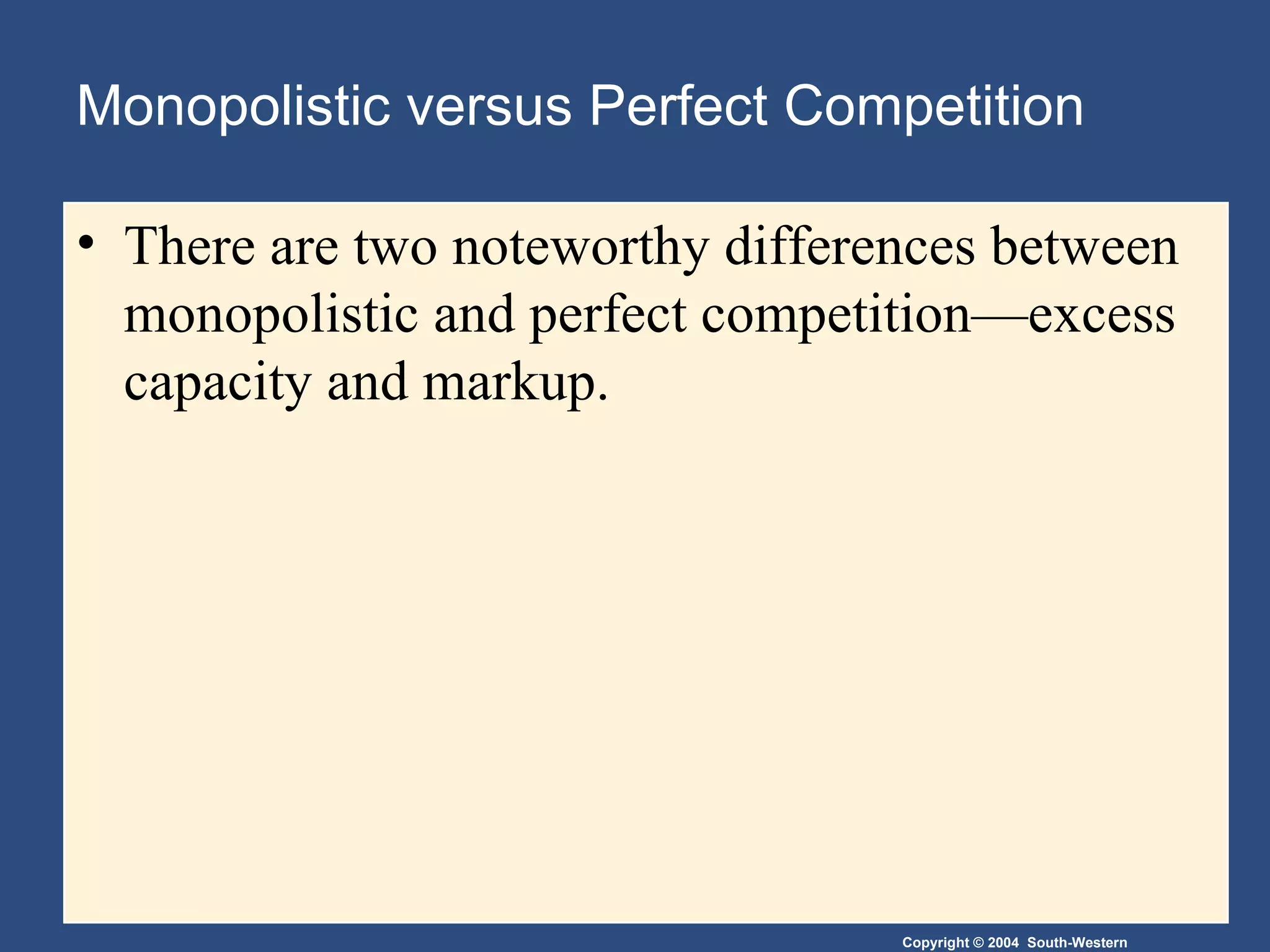 Monopolistic versus Perfect Competition

• There are two noteworthy differences between monopolistic and perfect competition—excess capacity and markup.

Copyright © 2004 South-Western